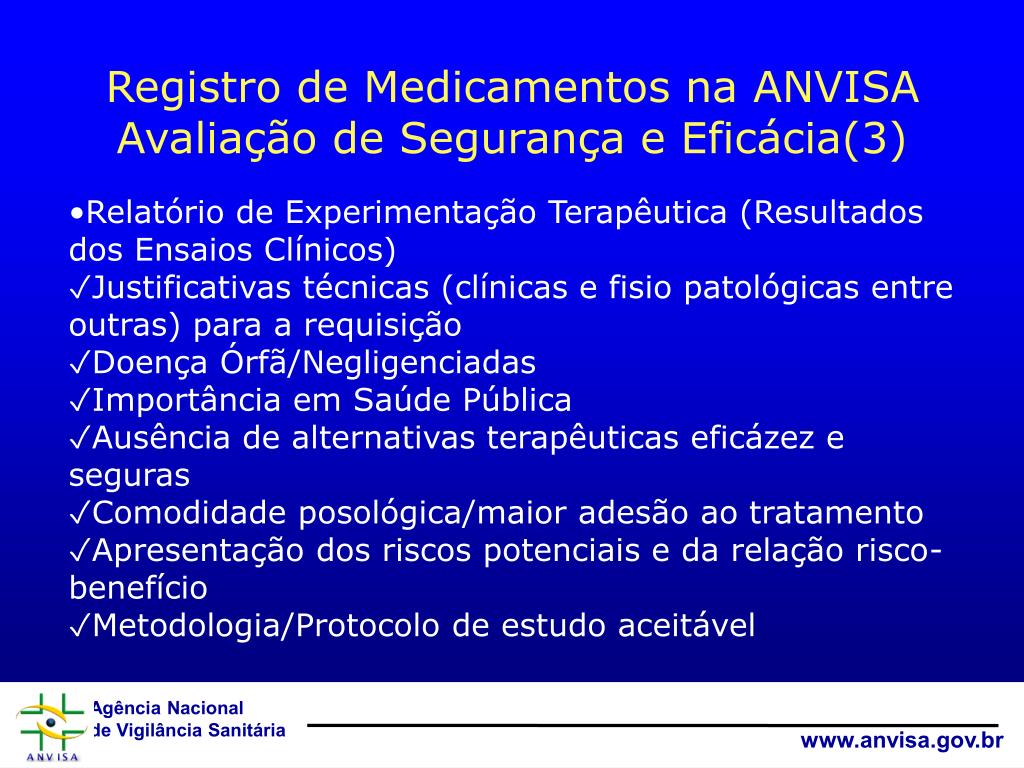 Registro de Medicamentos na ANVISA
Avaliação de Segurança e Eficácia(3)

•Relatório de Experimentação Terapêutica (Resultados dos Ensaios Clínicos)
✓Justificativas técnicas (clínicas e fisio patológicas entre outras) para a requisição
✓Doença Órfã/Negligenciadas
✓Importância em Saúde Pública
✓Ausência de alternativas terapêuticas eficázez e seguras
✓Comodidade posológica/maior adesão ao tratamento
✓Apresentação dos riscos potenciais e da relação risco-benefício
✓Metodologia/Protocolo de estudo aceitável

ANVISA
Agência Nacional de Vigilância Sanitária

www.anvisa.gov.br